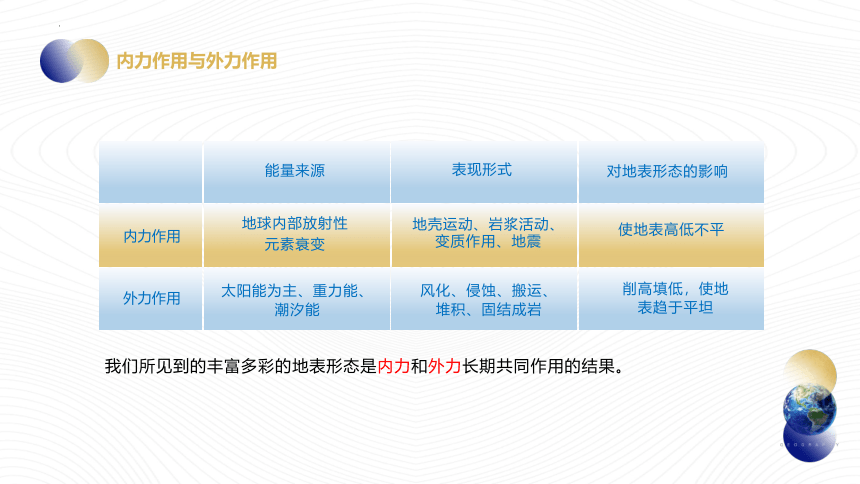 内力作用与外力作用

|  | 能量来源 | 表现形式 | 对地表形态的影响 |
|---|---|---|---|
| 内力作用 | 地球内部放射性元素衰变 | 地壳运动、岩浆活动、变质作用、地震 | 使地表高低不平 |
| 外力作用 | 太阳能为主、重力能、潮汐能 | 风化、侵蚀、搬运、堆积、固结成岩 | 削高填低，使地表趋于平坦 |

我们所见到的丰富多彩的地表形态是内力和外力长期共同作用的结果。

GEOGRAPHY